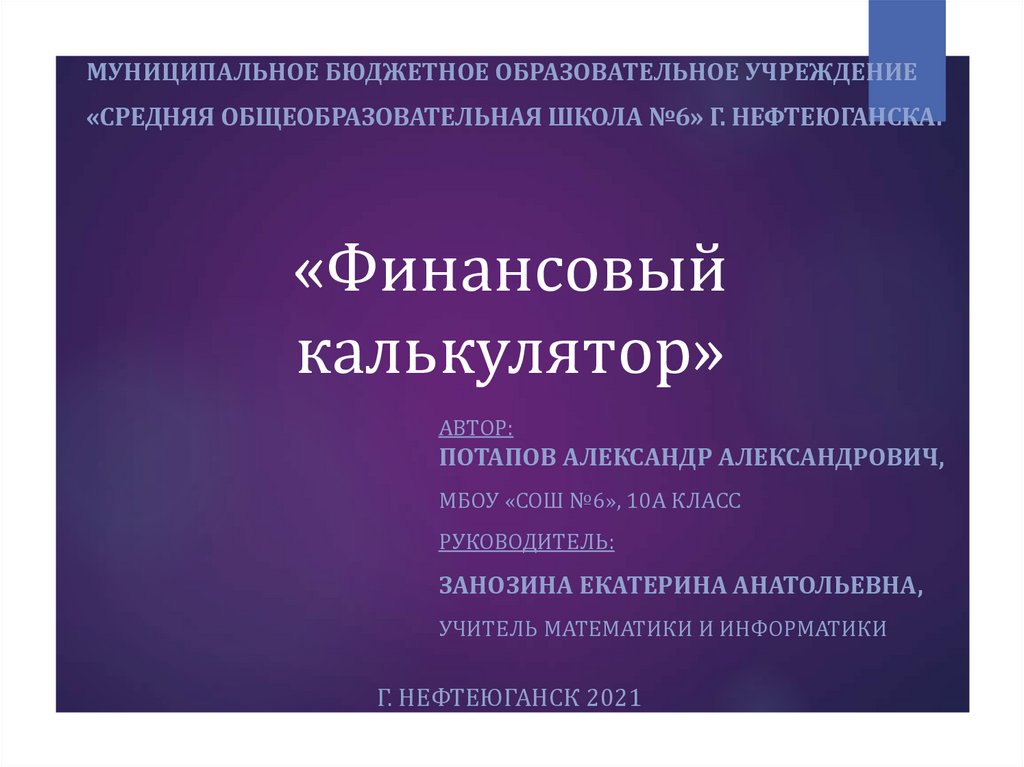 МУНИЦИПАЛЬНОЕ БЮДЖЕТНОЕ ОБРАЗОВАТЕЛЬНОЕ УЧРЕЖДЕНИЕ «СРЕДНЯЯ ОБЩЕОБРАЗОВАТЕЛЬНАЯ ШКОЛА №6» Г. НЕФТЕЮГАНСКА.

«Финансовый калькулятор»

АВТОР:
ПОТАПОВ АЛЕКСАНДР АЛЕКСАНДРОВИЧ,

МБОУ «СОШ №6», 10А КЛАСС

РУКОВОДИТЕЛЬ:

ЗАНОЗИНА ЕКАТЕРИНА АНАТОЛЬЕВНА,

УЧИТЕЛЬ МАТЕМАТИКИ И ИНФОРМАТИКИ

Г. НЕФТЕЮГАНСК 2021